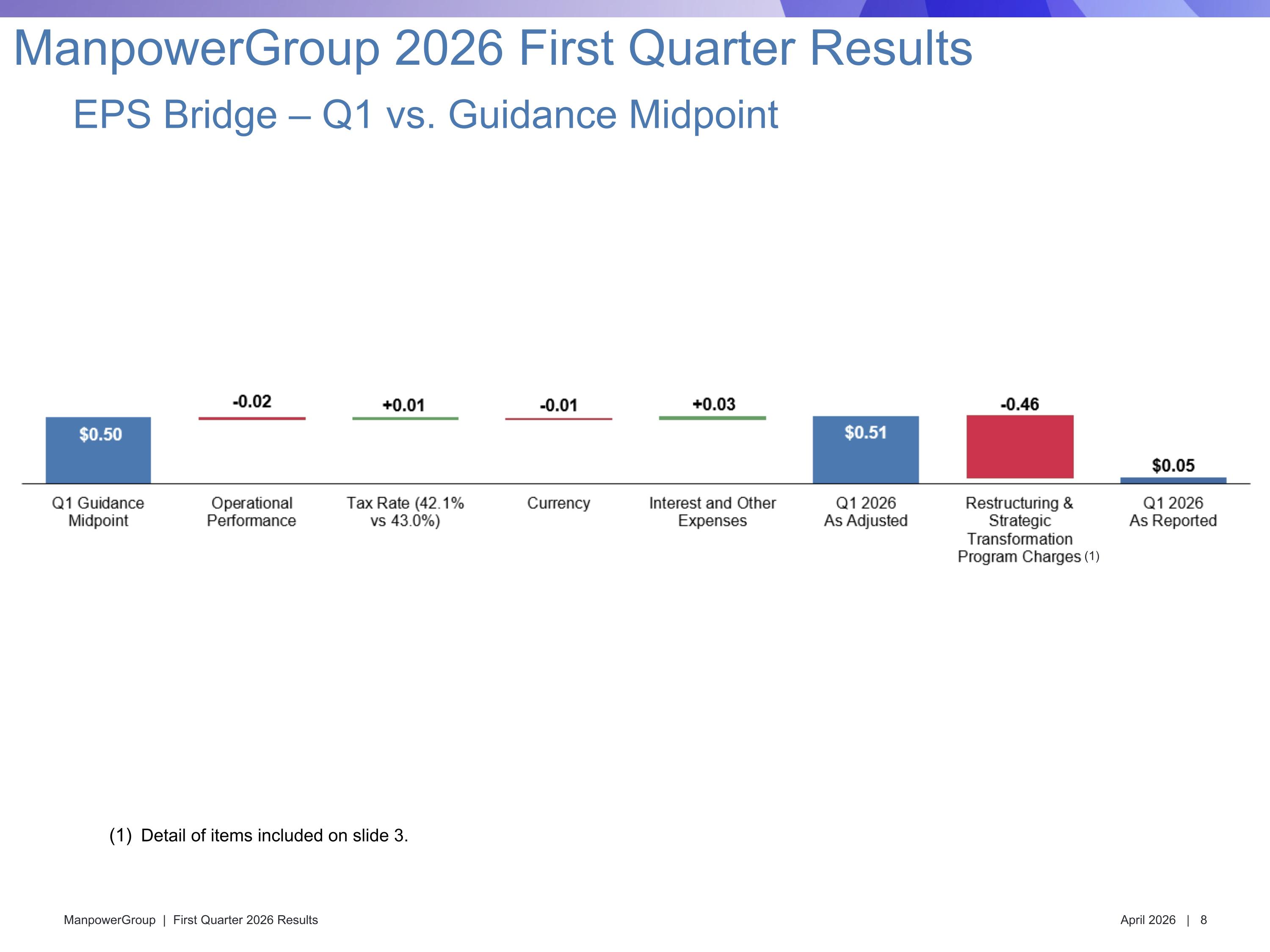 ManpowerGroup 2026 First Quarter Results

EPS Bridge – Q1 vs. Guidance Midpoint

$0.50
-0.02
+0.01
-0.01
+0.03
$0.51
-0.46
$0.05

Q1 Guidance Midpoint
Operational Performance
Tax Rate (42.1% vs 43.0%)
Currency
Interest and Other Expenses
Q1 2026 As Adjusted
Restructuring & Strategic Transformation Program Charges (1)
Q1 2026 As Reported

(1) Detail of items included on slide 3.

ManpowerGroup | First Quarter 2026 Results

April 2026 | 8